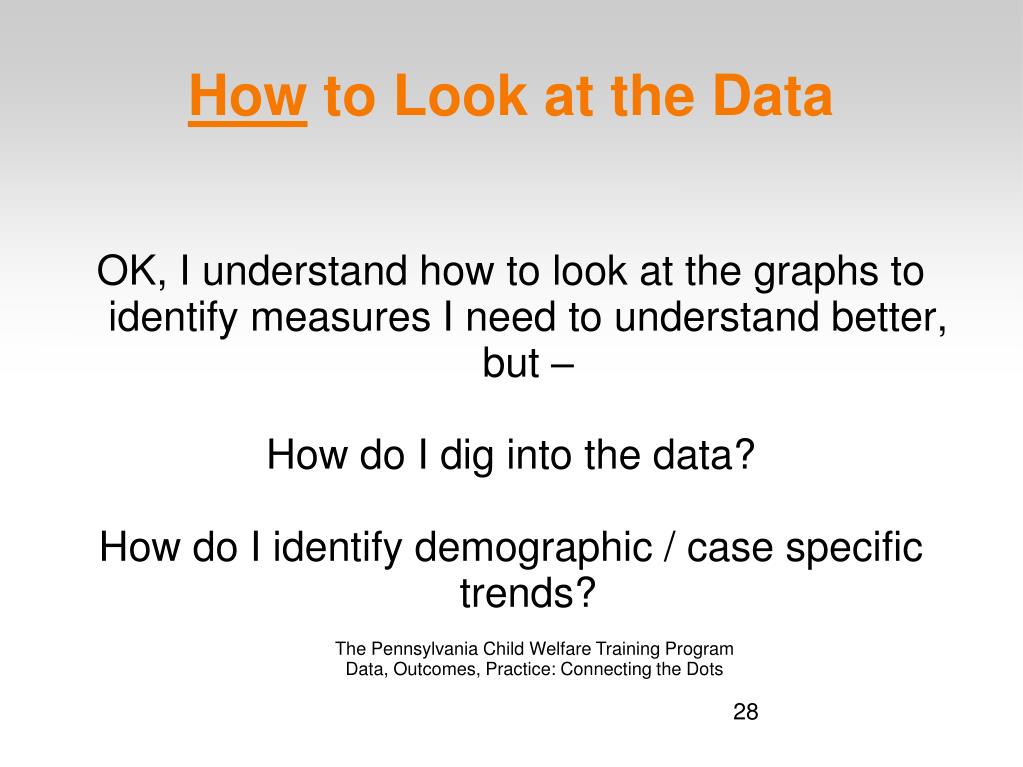 How to Look at the Data

OK, I understand how to look at the graphs to identify measures I need to understand better, but –

How do I dig into the data?

How do I identify demographic / case specific trends?

The Pennsylvania Child Welfare Training Program
Data, Outcomes, Practice: Connecting the Dots

28